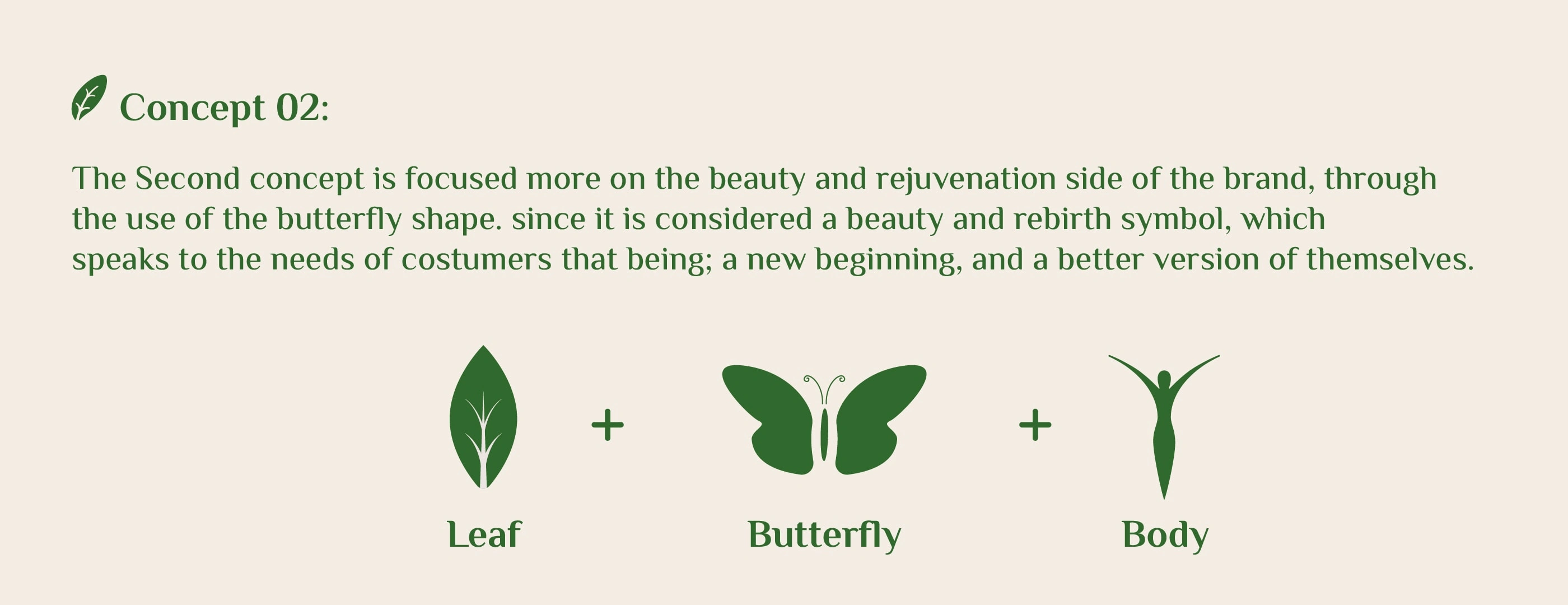 Concept 02:

The Second concept is focused more on the beauty and rejuvenation side of the brand, through the use of the butterfly shape. since it is considered a beauty and rebirth symbol, which speaks to the needs of costumers that being; a new beginning, and a better version of themselves.

Leaf + Butterfly + Body